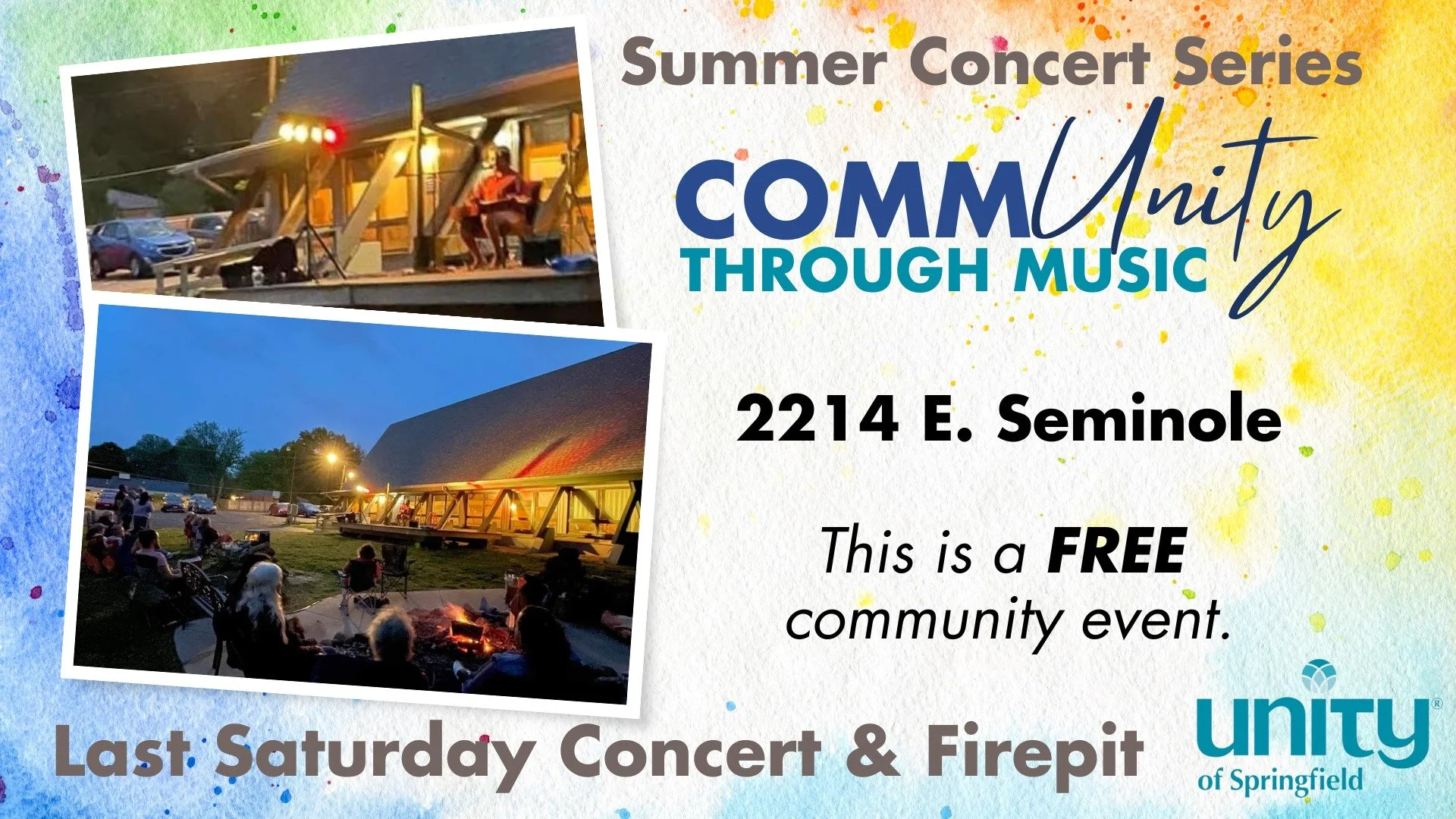 Summer Concert Series

COMMUnity
THROUGH MUSIC

2214 E. Seminole

This is a FREE community event.

Last Saturday Concert & Firepit

unity®
of Springfield